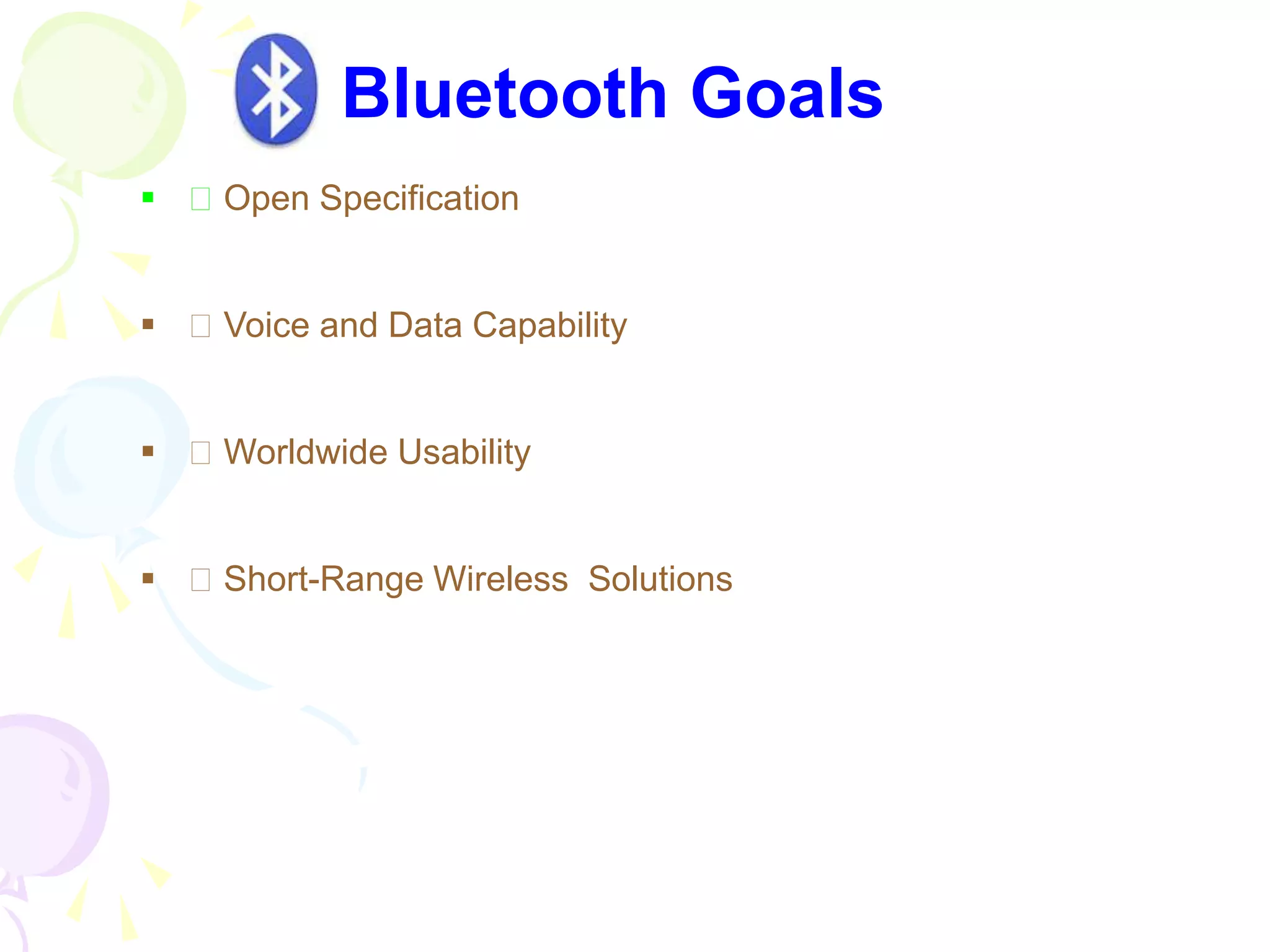 Bluetooth Goals

▪ □ Open Specification

▪ □ Voice and Data Capability

▪ □ Worldwide Usability

▪ □ Short-Range Wireless Solutions